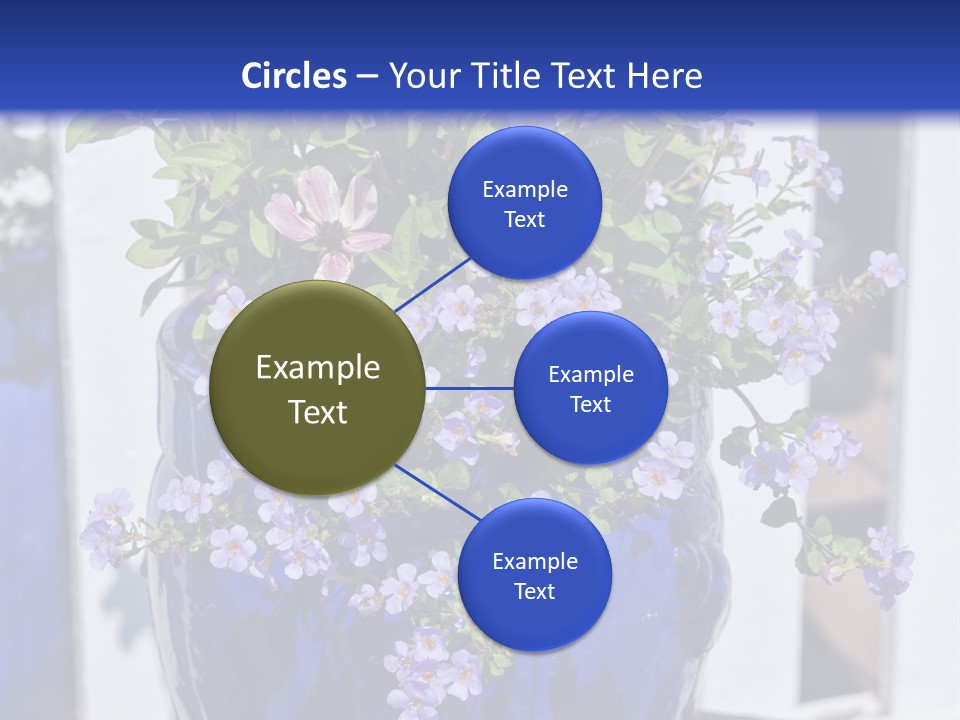 Circles – Your Title Text Here

Example Text

Example Text

Example Text

Example Text